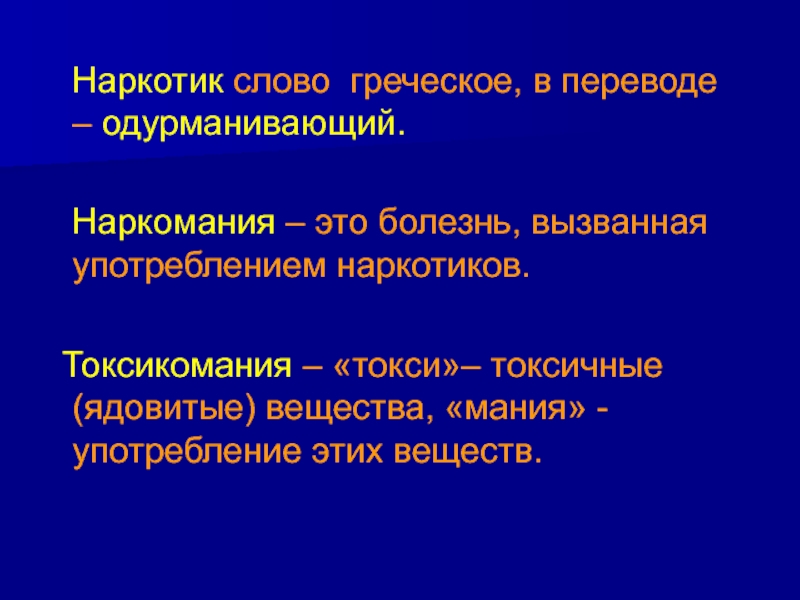 Наркотик слово греческое, в переводе – одурманивающий.

Наркомания – это болезнь, вызванная употреблением наркотиков.

Токсикомания – «токси»– токсичные (ядовитые) вещества, «мания» - употребление этих веществ.